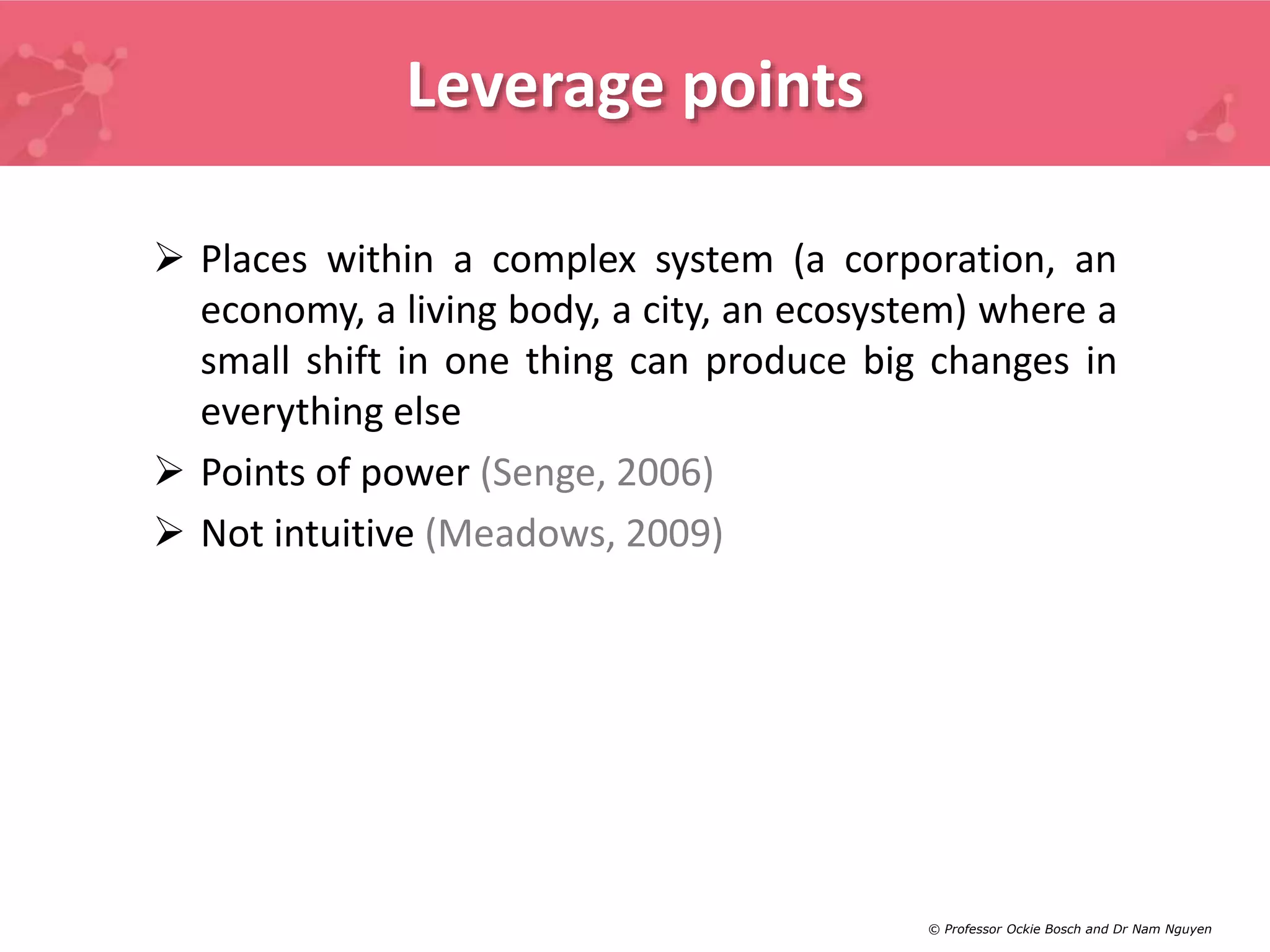 Leverage points

➢ Places within a complex system (a corporation, an economy, a living body, a city, an ecosystem) where a small shift in one thing can produce big changes in everything else

➢ Points of power (Senge, 2006)

➢ Not intuitive (Meadows, 2009)

© Professor Ockie Bosch and Dr Nam Nguyen